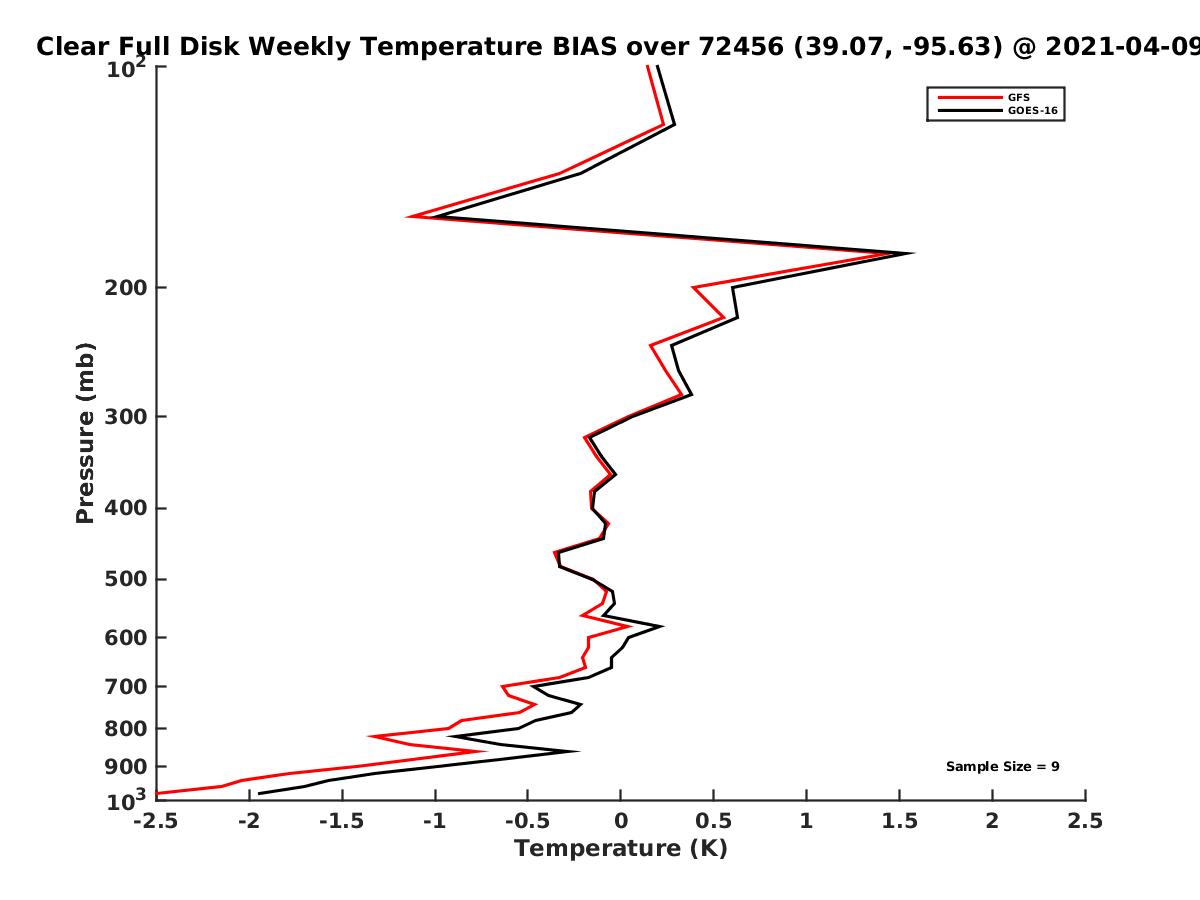 Clear Full Disk Weekly Temperature BIAS over 72456 (39.07, -95.63) @ 2021-04-09

GFS
GOES-16

Pressure (mb)

$10^2$
200
300
400
500
600
700
800
900
$10^3$

Sample Size = 9

-2.5
-2
-1.5
-1
-0.5
0
0.5
1
1.5
2
2.5
Temperature (K)